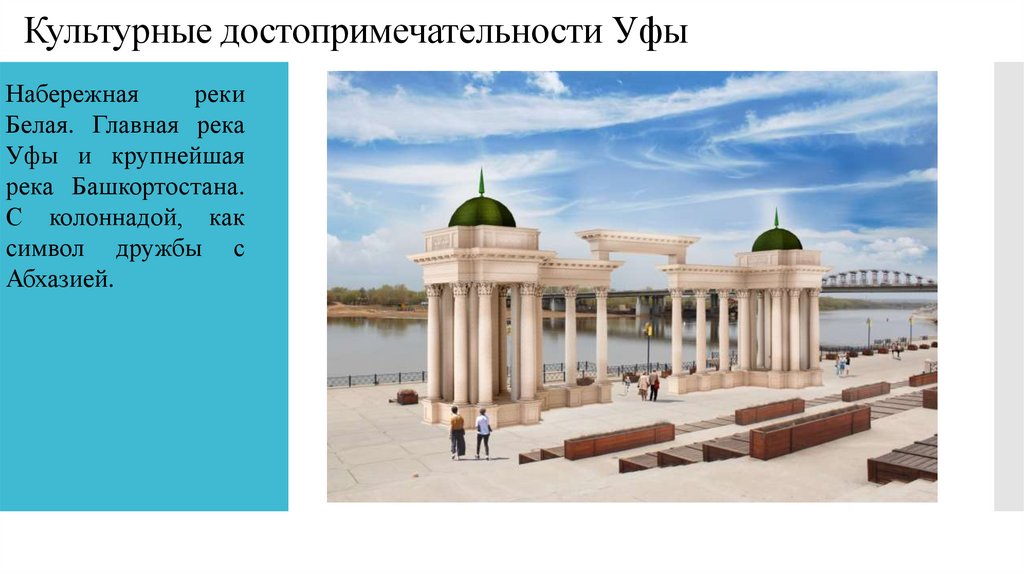 Культурные достопримечательности Уфы

Набережная реки Белая. Главная река Уфы и крупнейшая река Башкортостана. С колоннадой, как символ дружбы с Абхазией.